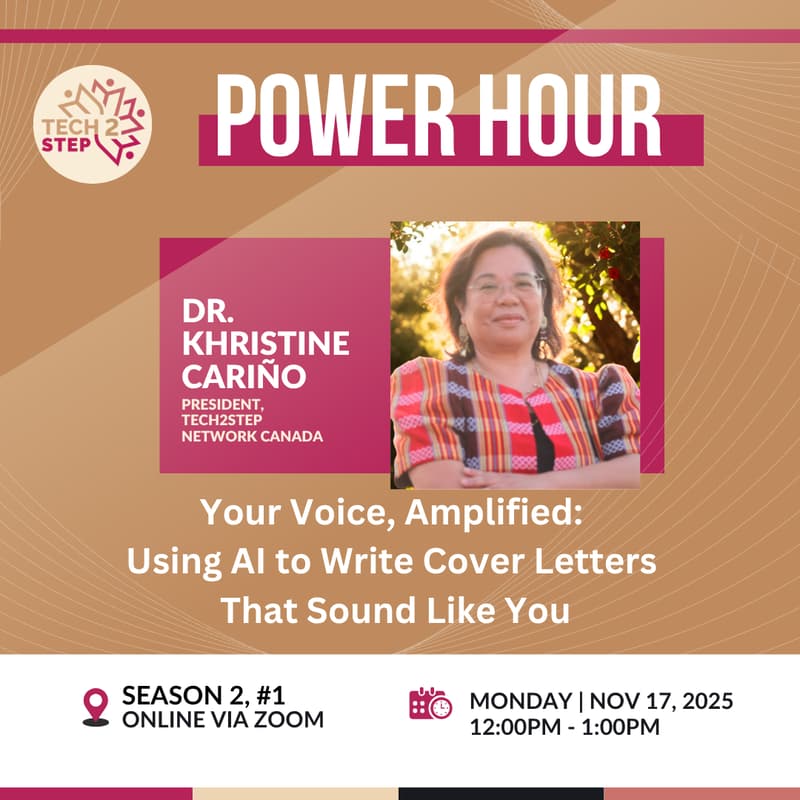 TECH 2 STEP

POWER HOUR

DR. KHRISTINE CARIÑO

PRESIDENT, TECH2STEP NETWORK CANADA

Your Voice, Amplified: Using AI to Write Cover Letters That Sound Like You

SEASON 2, #1
ONLINE VIA ZOOM

MONDAY | NOV 17, 2025
12:00PM - 1:00PM